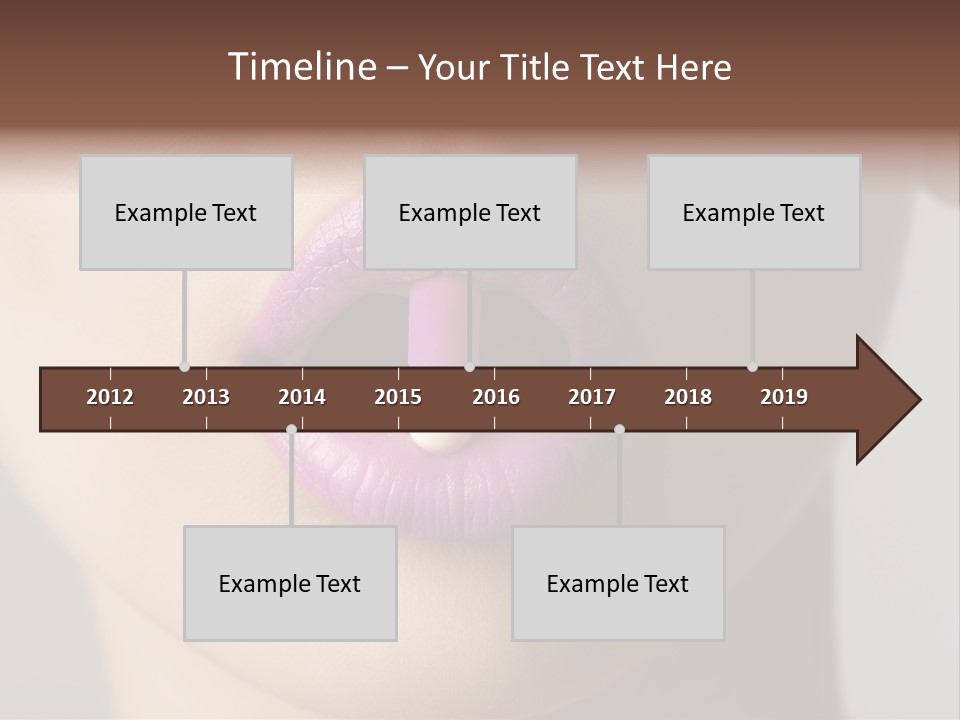 Timeline – Your Title Text Here

Example Text

Example Text

Example Text

2012 2013 2014 2015 2016 2017 2018 2019

Example Text

Example Text